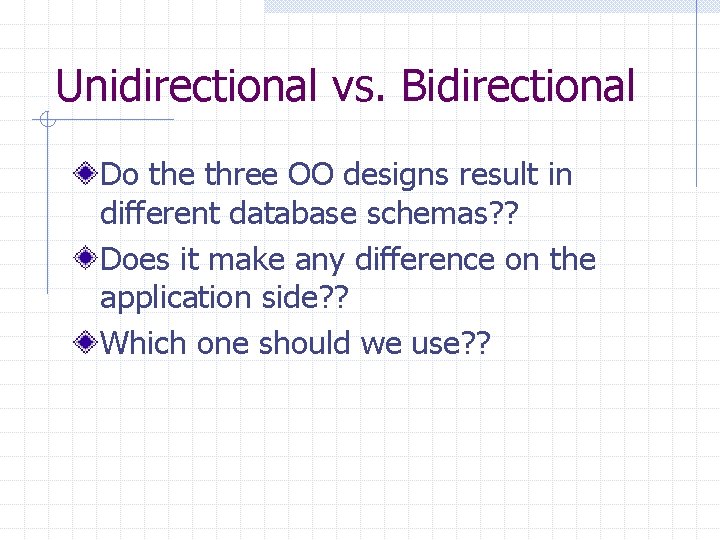 Unidirectional vs. Bidirectional

Do the three OO designs result in different database schemas??

Does it make any difference on the application side??

Which one should we use??